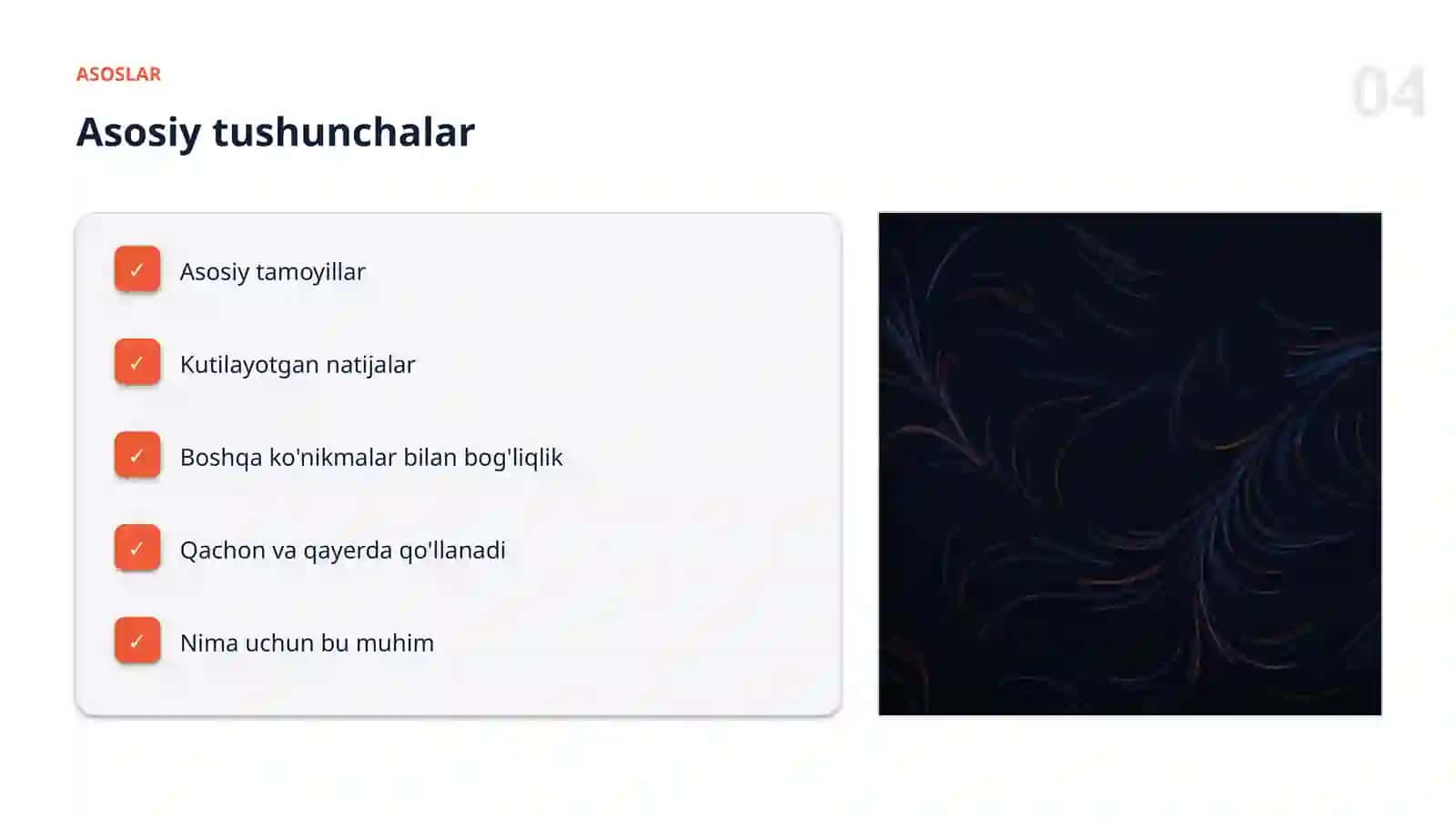 ASOSLAR

04

Asosiy tushunchalar

✓ Asosiy tamoyillar

✓ Kutilayotgan natijalar

✓ Boshqa ko'nikmalar bilan bog'liqlik

✓ Qachon va qayerda qo'llanadi

✓ Nima uchun bu muhim